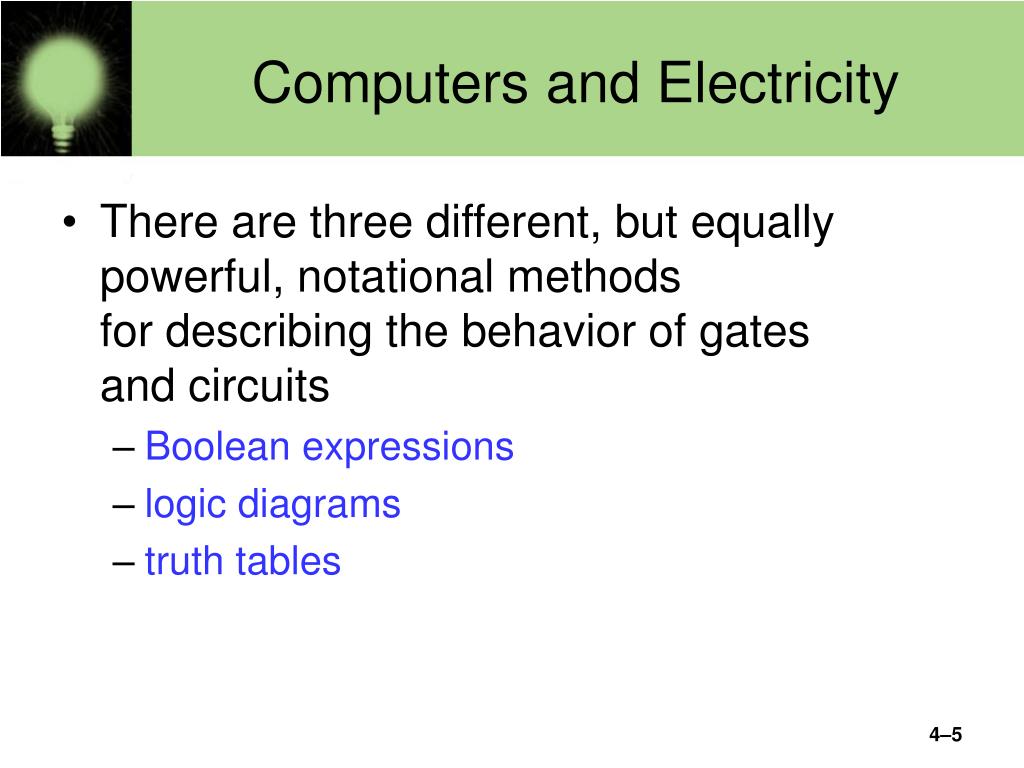 Computers and Electricity

• There are three different, but equally powerful, notational methods for describing the behavior of gates and circuits
– Boolean expressions
– logic diagrams
– truth tables

4–5